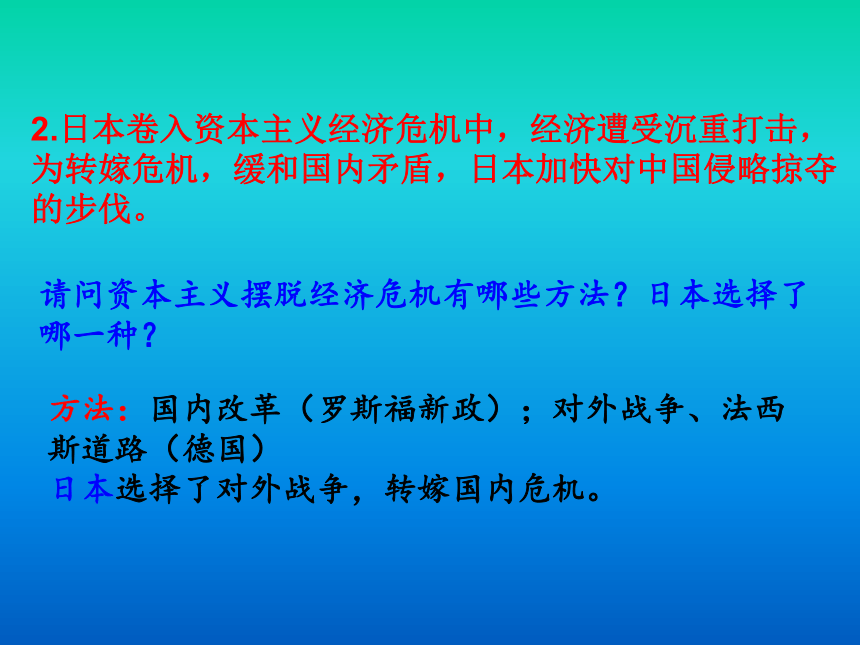 2.日本卷入资本主义经济危机中，经济遭受沉重打击，为转嫁危机，缓和国内矛盾，日本加快对中国侵略掠夺的步伐。

请问资本主义摆脱经济危机有哪些方法？日本选择了哪一种？

方法：国内改革（罗斯福新政）；对外战争、法西斯道路（德国）
日本选择了对外战争，转嫁国内危机。